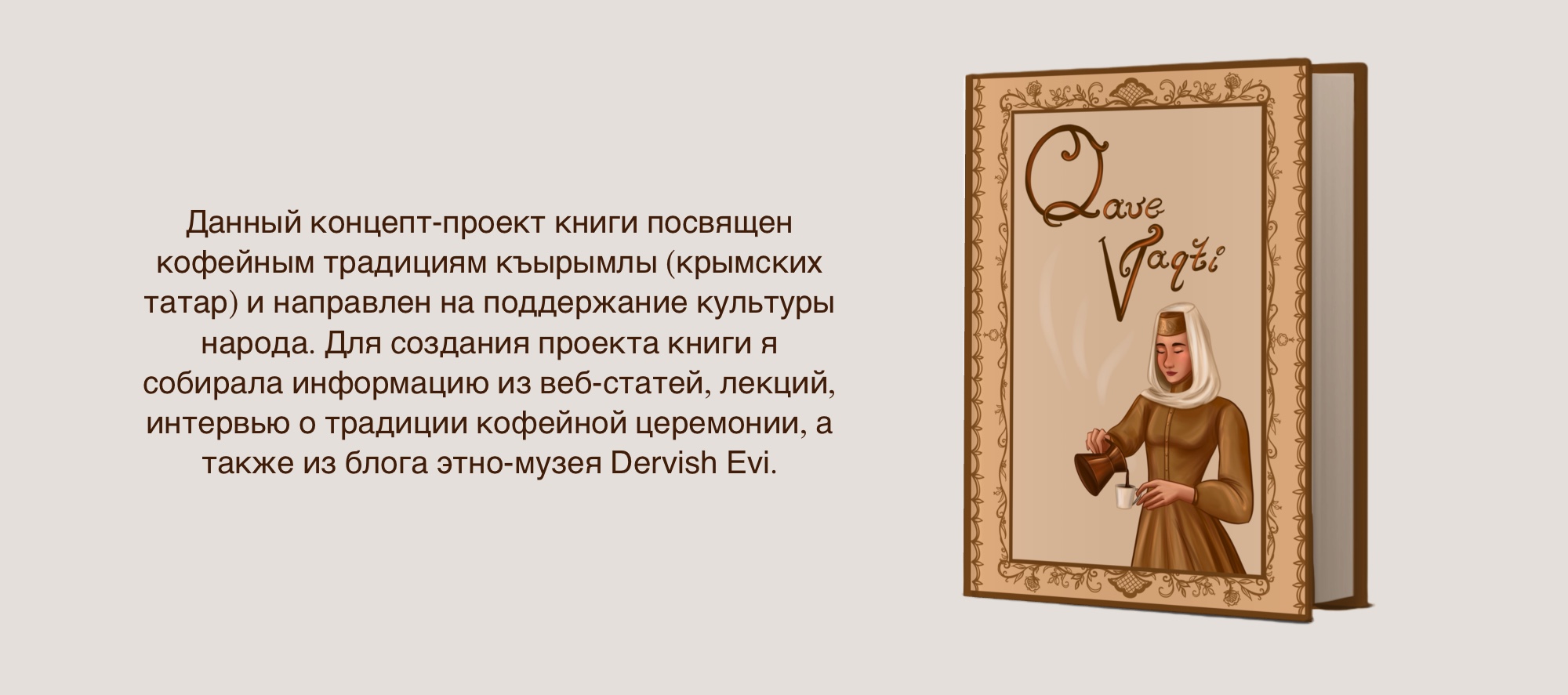 Данный концепт-проект книги посвящен кофейным традициям къырымлы (крымских татар) и направлен на поддержание культуры народа. Для создания проекта книги я собирала информацию из веб-статей, лекций, интервью о традиции кофейной церемонии, а также из блога этно-музея Dervish Evi.

Qave Vaqti